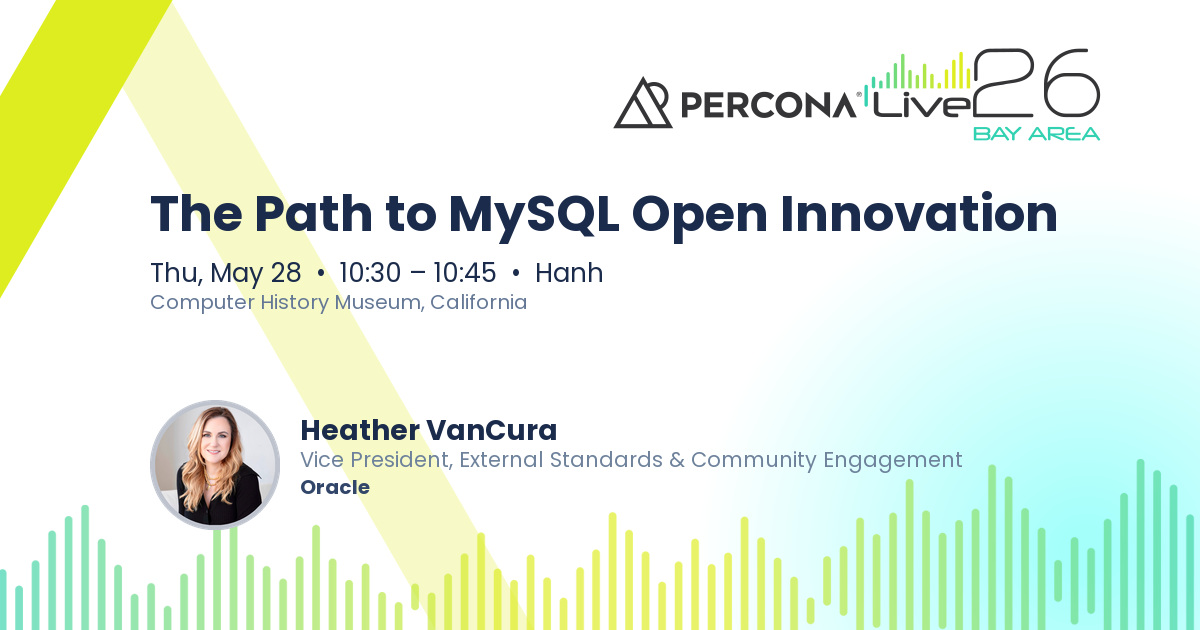 PERCONA® Live 26
BAY AREA

The Path to MySQL Open Innovation

Thu, May 28 • 10:30 – 10:45 • Hanh
Computer History Museum, California

Heather VanCura
Vice President, External Standards & Community Engagement
Oracle